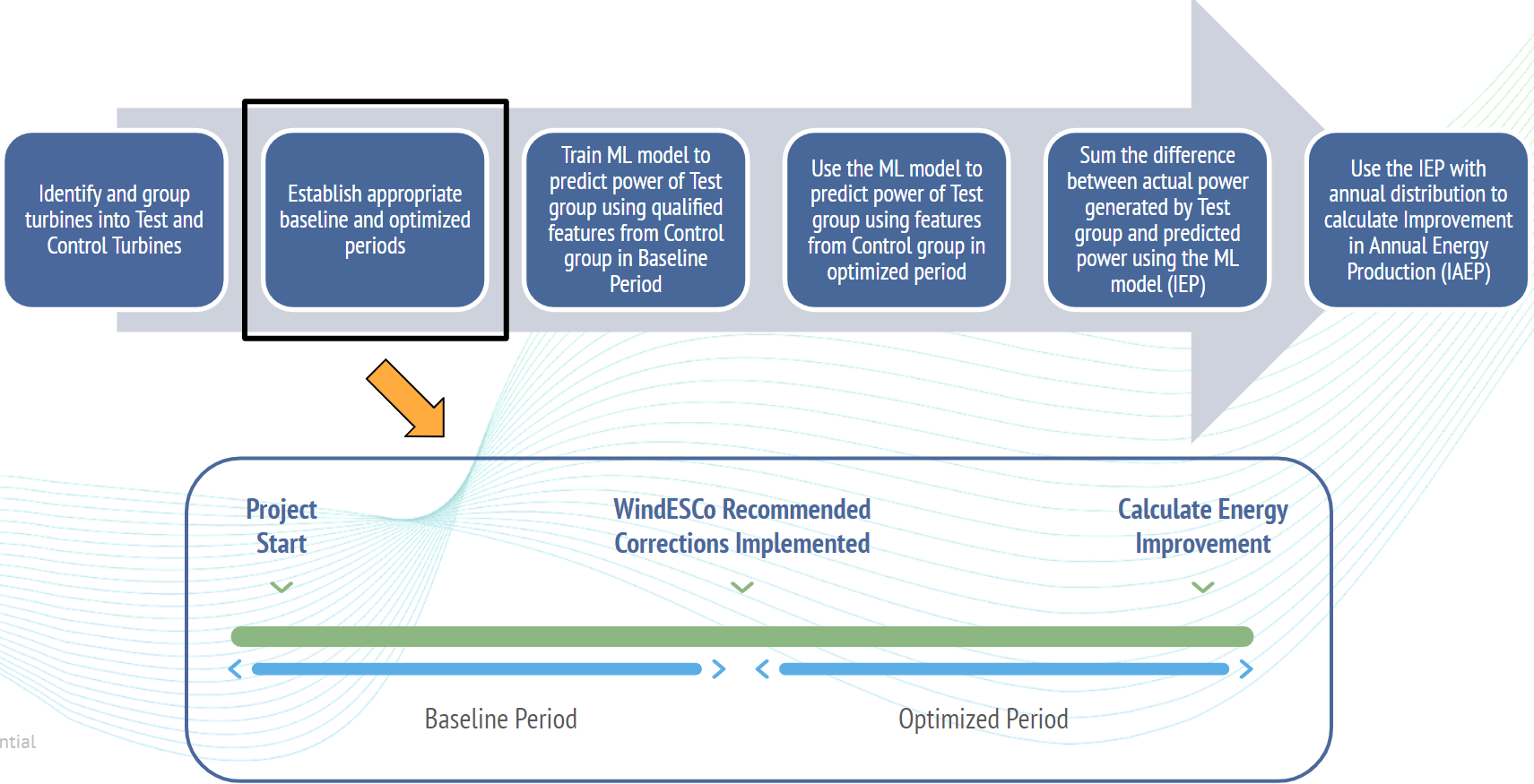 Identify and group turbines into Test and Control Turbines

Establish appropriate baseline and optimized periods

Train ML model to predict power of Test group using qualified features from Control group in Baseline Period

Use the ML model to predict power of Test group using features from Control group in optimized period

Sum the difference between actual power generated by Test group and predicted power using the ML model (IEP)

Use the IEP with annual distribution to calculate Improvement in Annual Energy Production (IAEP)

Project Start

WindESCo Recommended Corrections Implemented

Calculate Energy Improvement

Baseline Period

Optimized Period

ntial